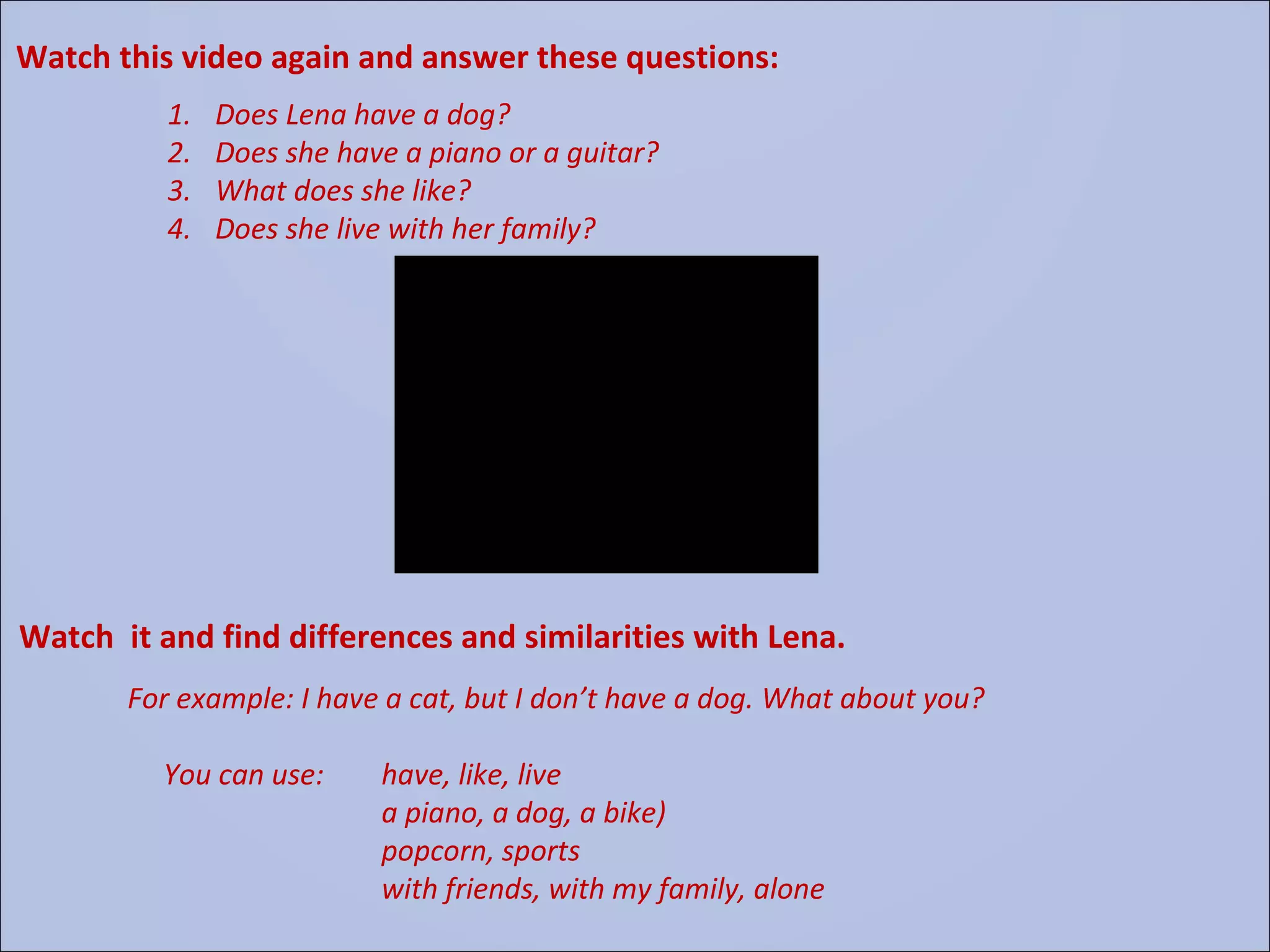 Watch this video again and answer these questions:

1. Does Lena have a dog?
2. Does she have a piano or a guitar?
3. What does she like?
4. Does she live with her family?

Watch  it and find differences and similarities with Lena.

For example: I have a cat, but I don't have a dog. What about you?

You can use: have, like, live
a piano, a dog, a bike)
popcorn, sports
with friends, with my family, alone